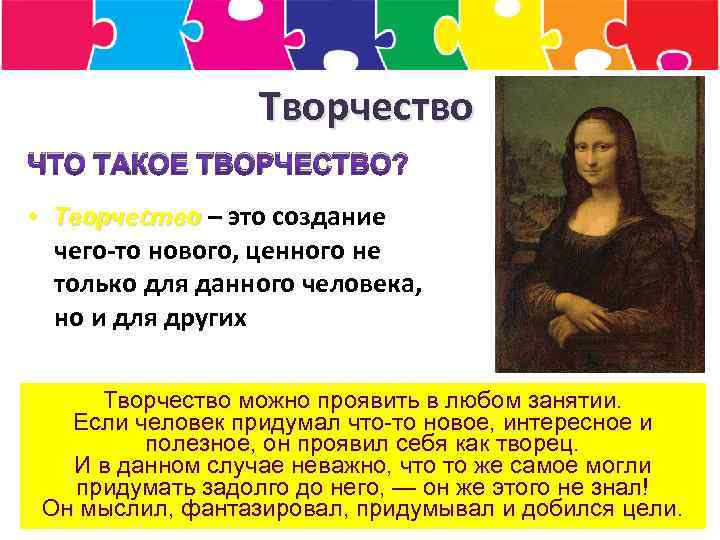 Творчество

ЧТО ТАКОЕ ТВОРЧЕСТВО?

• Творчество – это создание чего-то нового, ценного не только для данного человека, но и для других

Творчество можно проявить в любом занятии. Если человек придумал что-то новое, интересное и полезное, он проявил себя как творец. И в данном случае неважно, что то же самое могли придумать задолго до него, — он же этого не знал! Он мыслил, фантазировал, придумывал и добился цели.